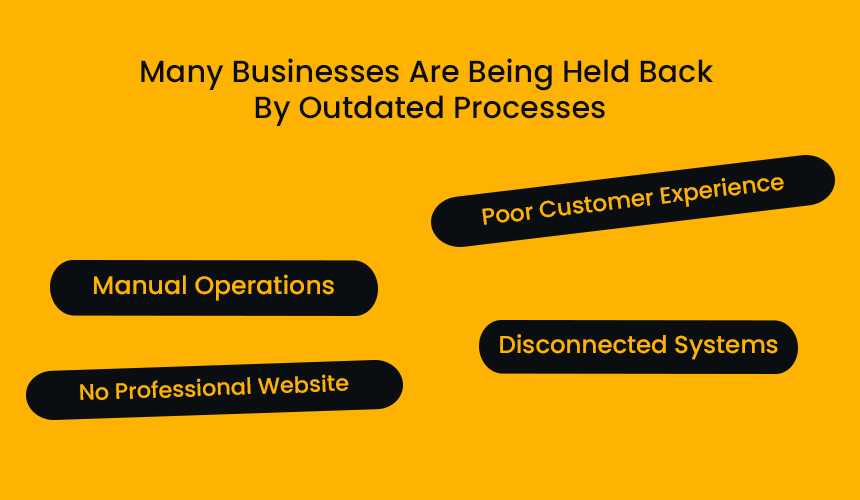 Many Businesses Are Being Held Back
By Outdated Processes

Poor Customer Experience

Manual Operations

Disconnected Systems

No Professional Website